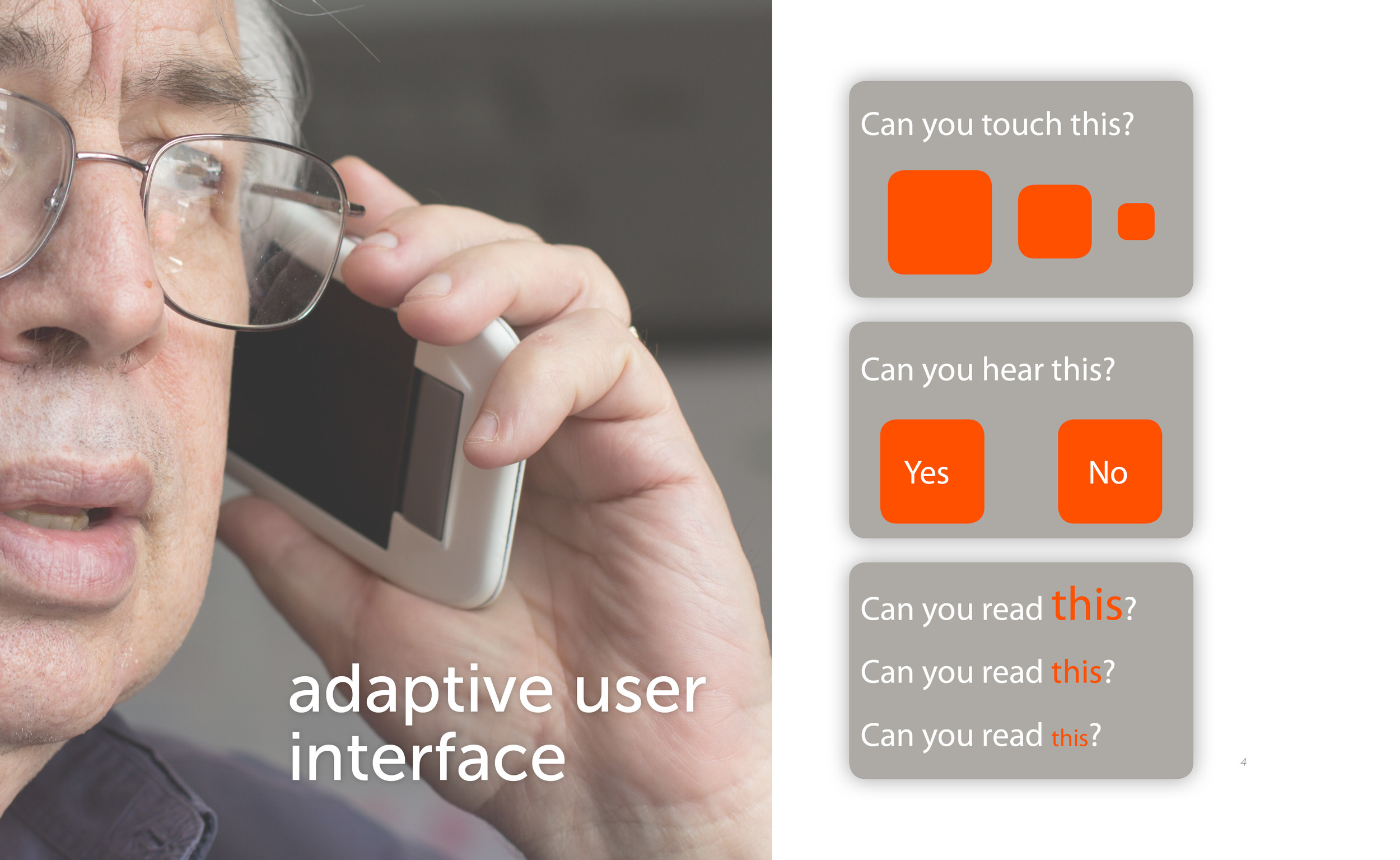 adaptive user interface

Can you touch this?

Can you hear this?

Yes

No

Can you read this?

Can you read this?

Can you read this?

4